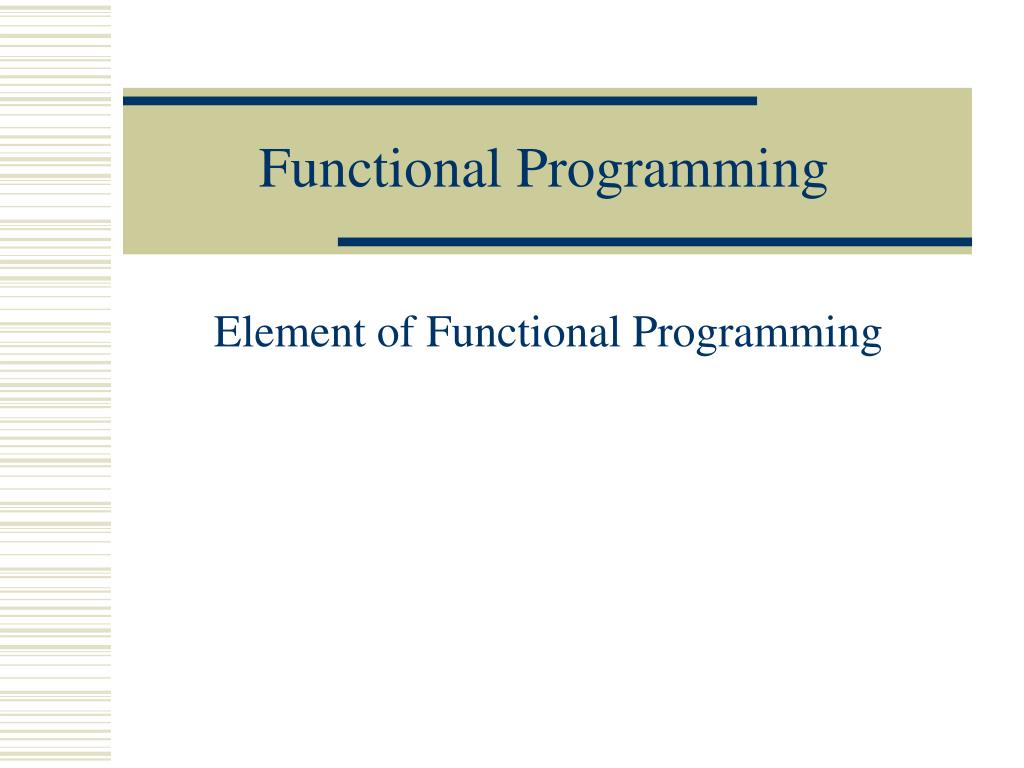 Functional Programming

Element of Functional Programming